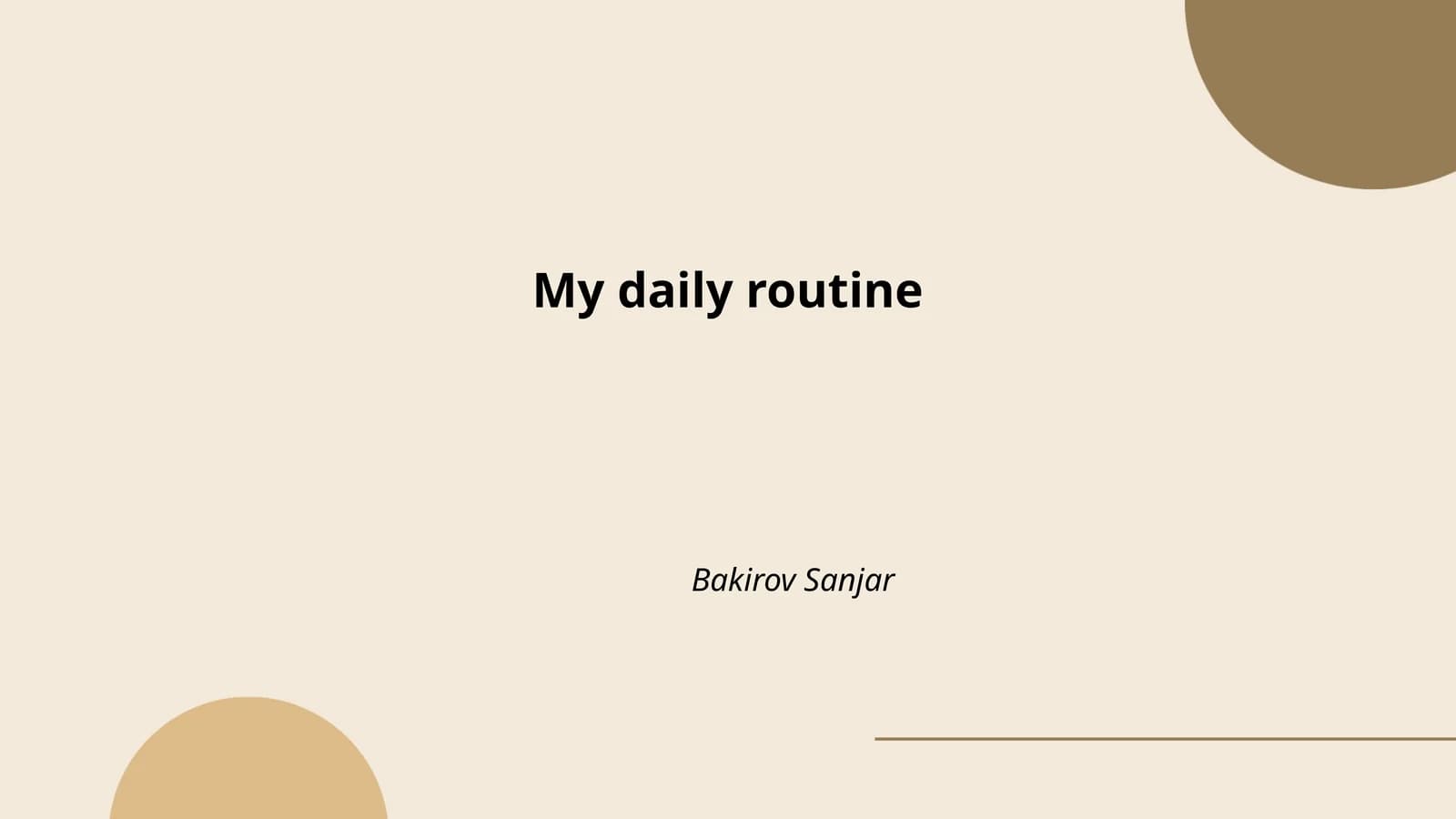 My daily routine

Bakirov Sanjar